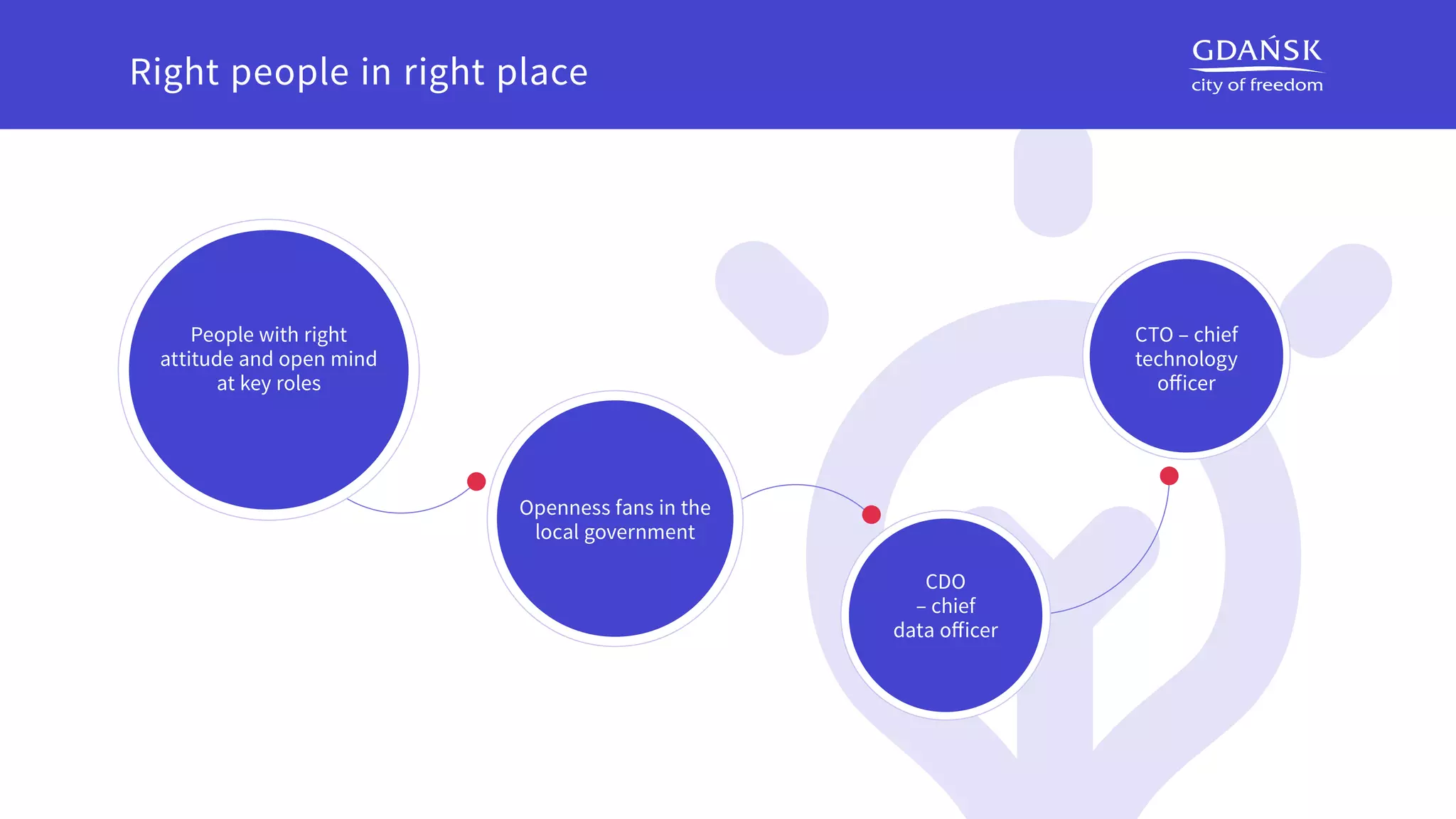 Right people in right place

GDAŃSK
city of freedom

People with right attitude and open mind at key roles

Openness fans in the local government

CDO – chief data officer

CTO – chief technology officer